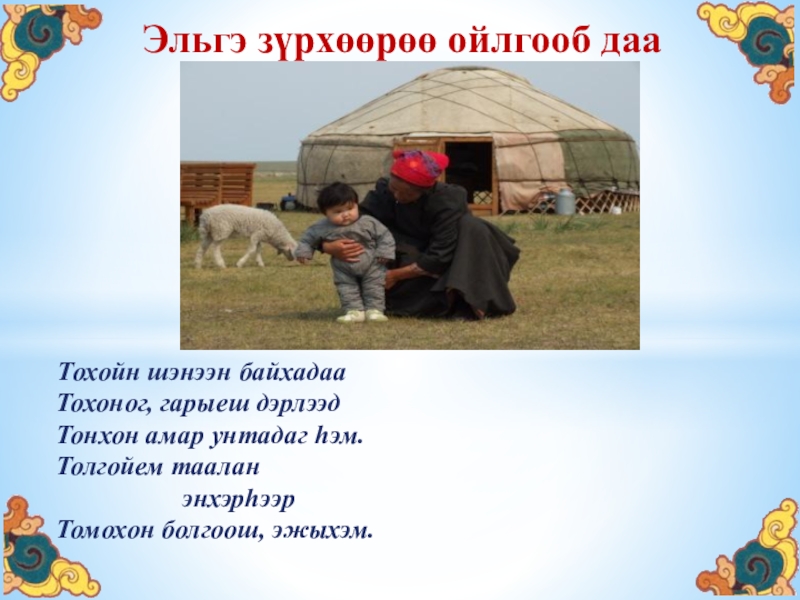 Эльгэ зүрхөөрөө ойлгооб даа

Тохойн шэнээн байхадаа
Тохоног, гарыеш дэрлээд
Тонхон амар унтадаг һэм.
Толгойем таалан
энхэрһээр
Томохон болгоош, эжыхэм.